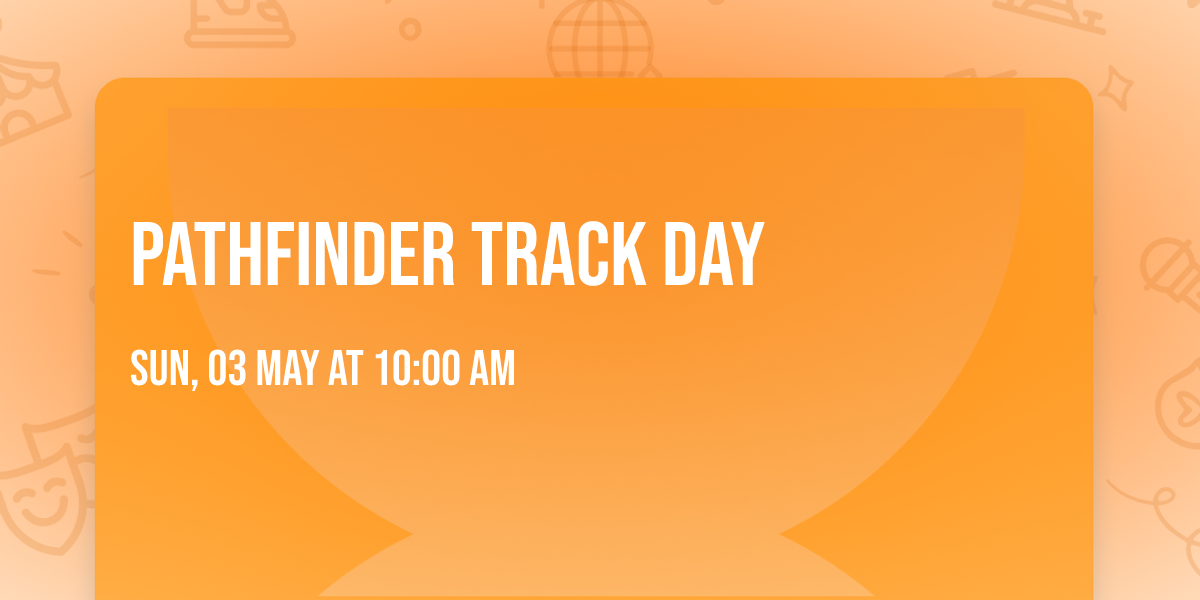 PATHFINDER TRACK DAY

SUN, 03 MAY AT 10:00 AM